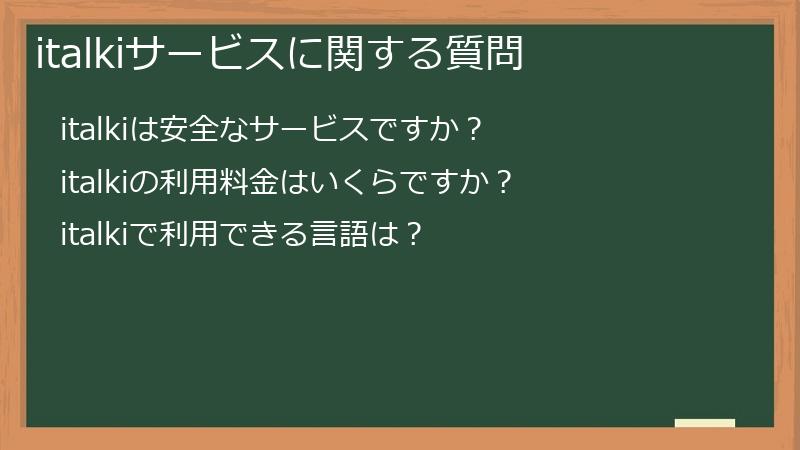 italkiサービスに関する質問

italkiは安全なサービスですか？

italkiの利用料金はいくらですか？

italkiで利用できる言語は？